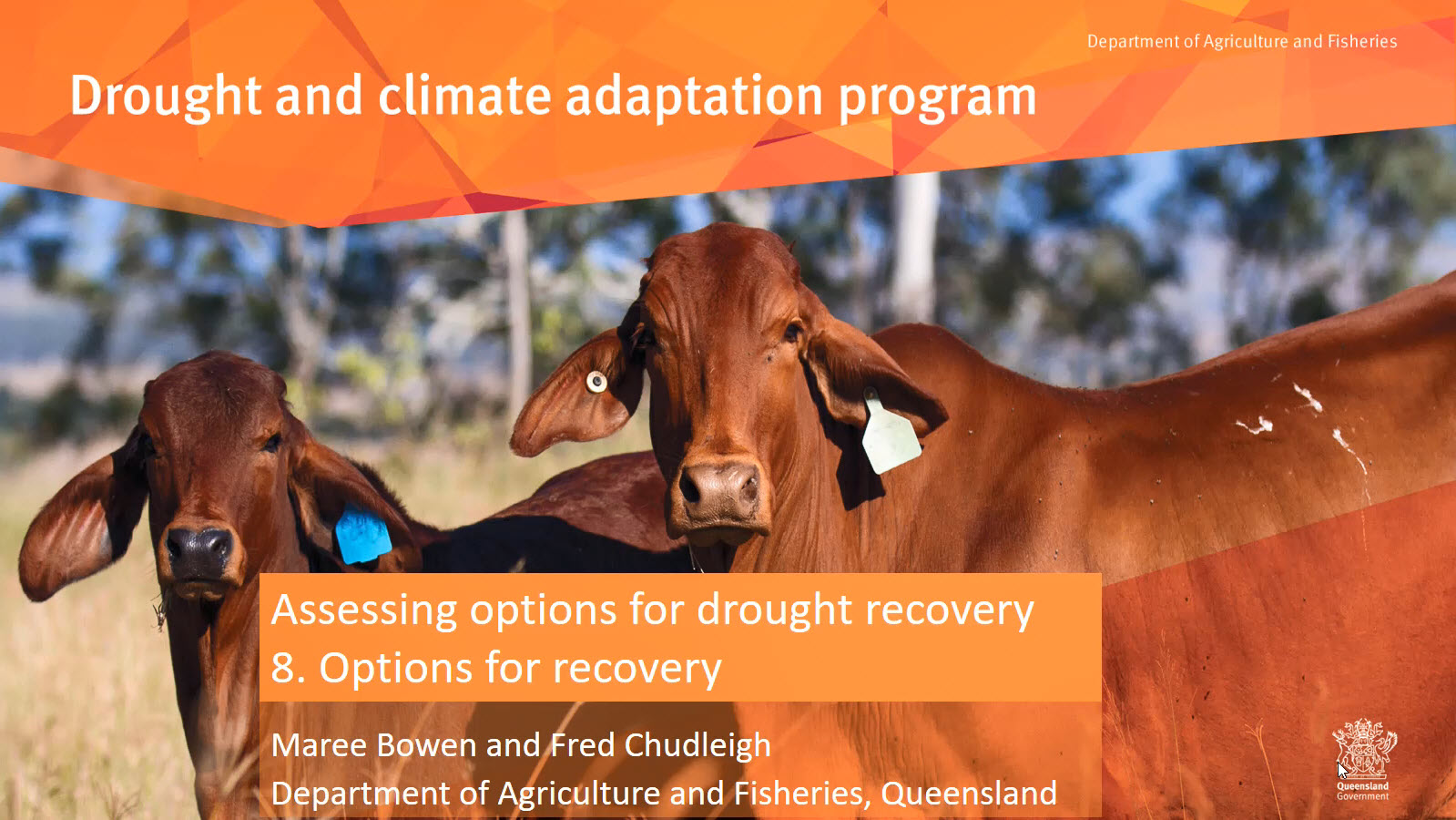 Department of Agriculture and Fisheries

Drought and climate adaptation program

Assessing options for drought recovery
8. Options for recovery

Maree Bowen and Fred Chudleigh
Department of Agriculture and Fisheries, Queensland

Queensland Government